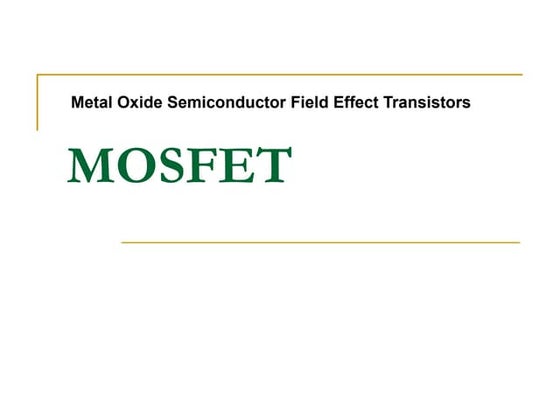 Metal Oxide Semiconductor Field Effect Transistors

MOSFET